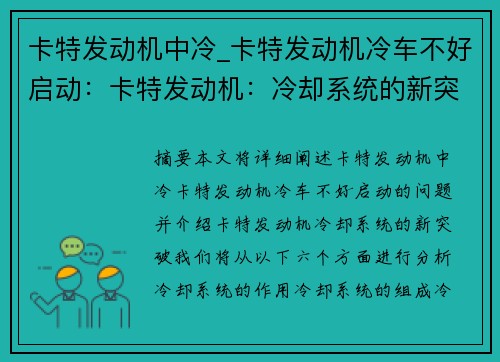 卡特发动机中冷_卡特发动机冷车不好启动：卡特发动机：冷却系统的新突

摘要本文将详细阐述卡特发动机中冷卡特发动机冷车不好启动的问题并介绍卡特发动机冷却系统的新突破我们将从以下六个方面进行分析冷却系统的作用冷却系统的组成冷